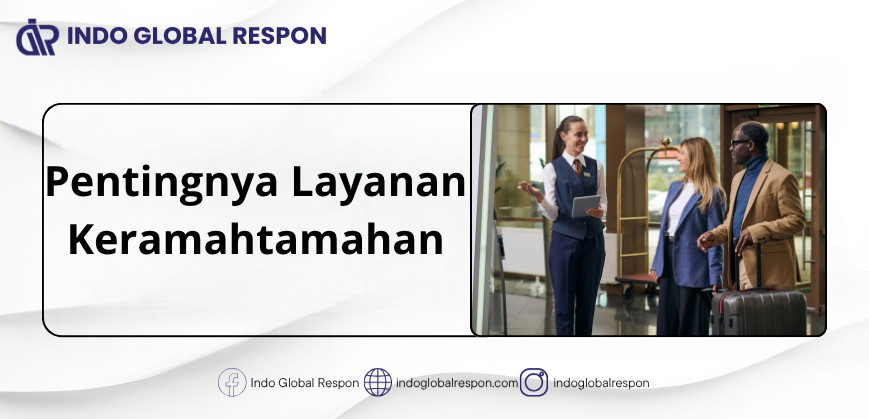 INDO GLOBAL RESPON

Pentingnya Layanan Keramahtamahan

Indo Global Respon indoglobalrespon.com indoglobalrespon